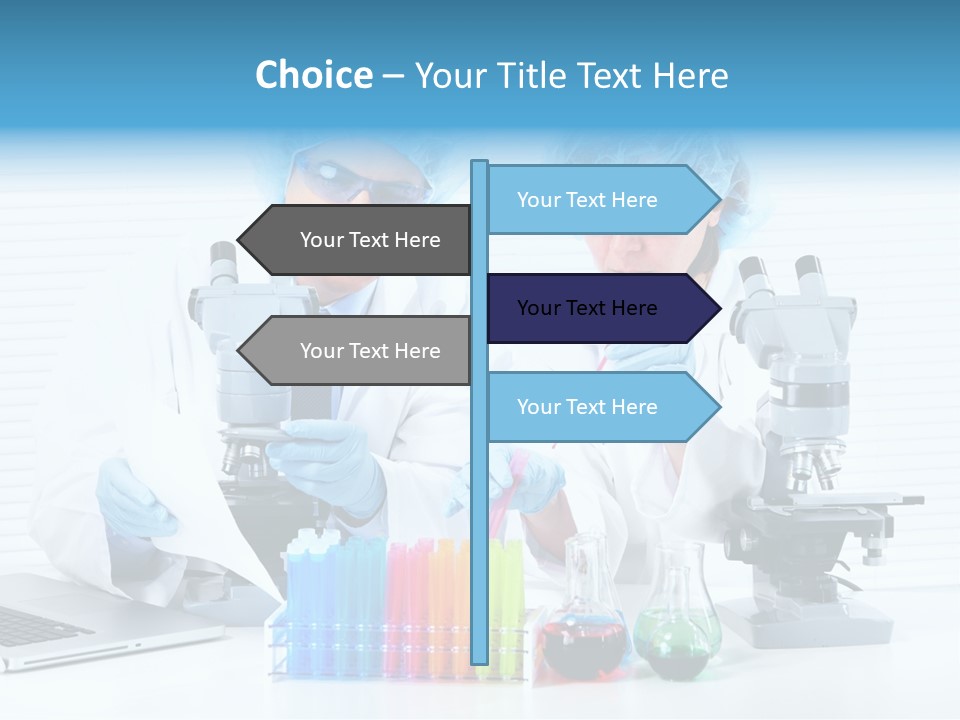 Choice – Your Title Text Here

Your Text Here

Your Text Here

Your Text Here

Your Text Here

Your Text Here